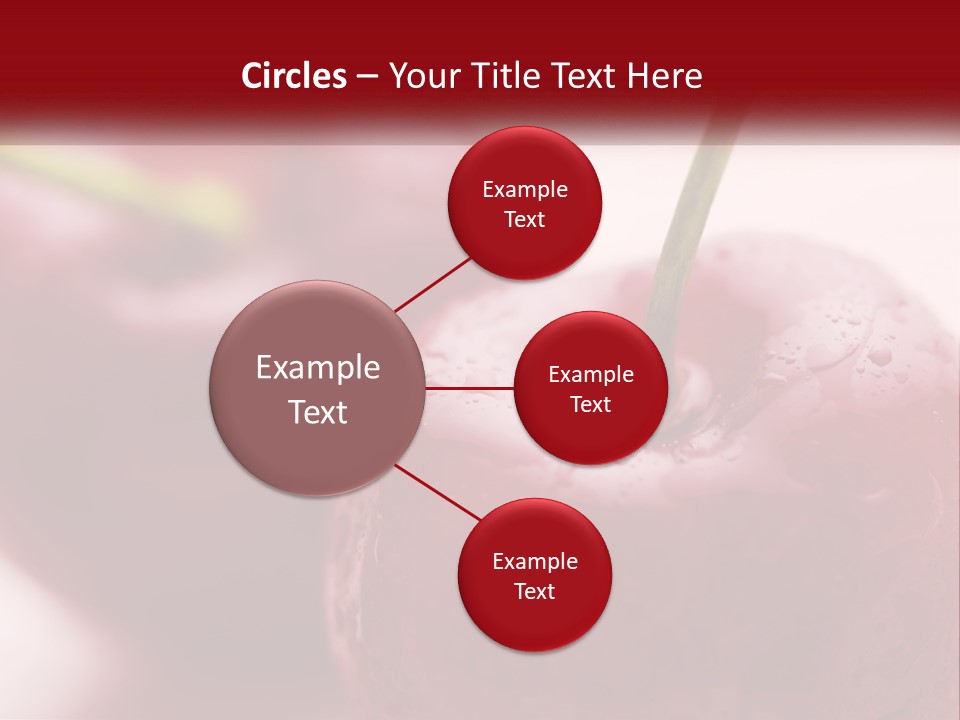 Circles – Your Title Text Here

Example Text

Example Text

Example Text

Example Text